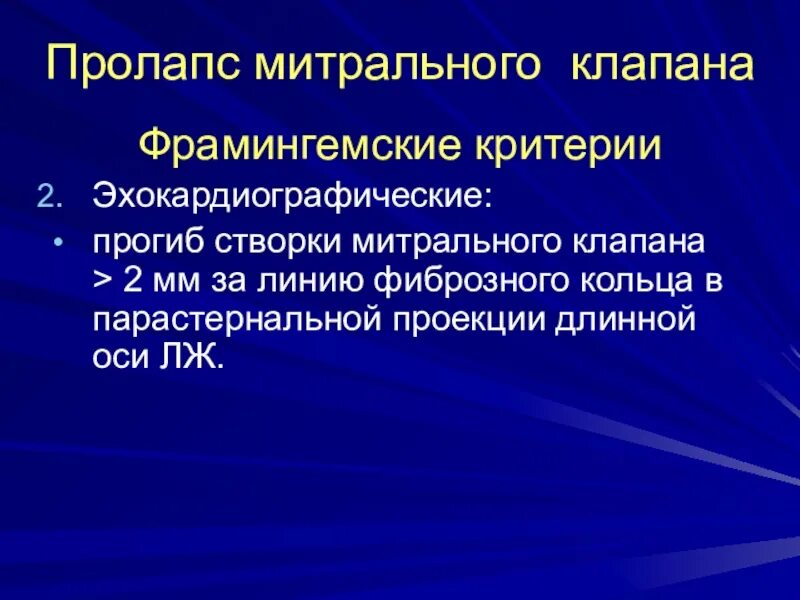 Пролапс митрального клапана

Фрамингемские критерии

2. Эхокардиографические:

• прогиб створки митрального клапана > 2 мм за линию фиброзного кольца в парастернальной проекции длинной оси ЛЖ.